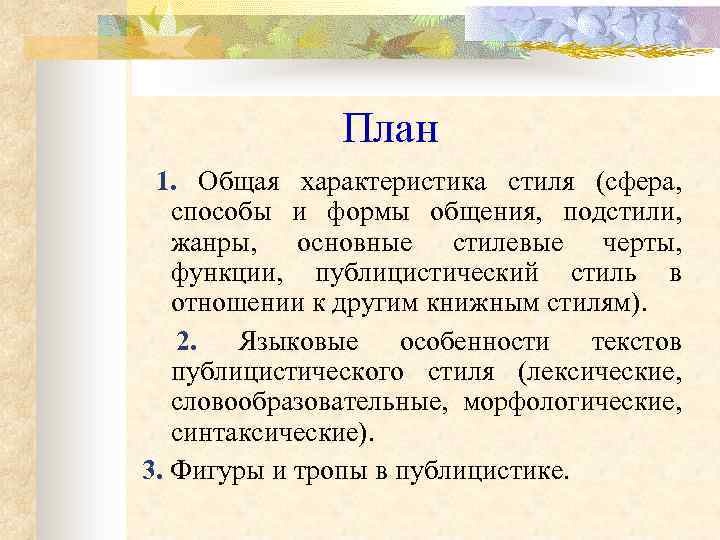 План

1. Общая характеристика стиля (сфера, способы и формы общения, подстили, жанры, основные стилевые черты, функции, публицистический стиль в отношении к другим книжным стилям).

2. Языковые особенности текстов публицистического стиля (лексические, словообразовательные, морфологические, синтаксические).

3. Фигуры и тропы в публицистике.